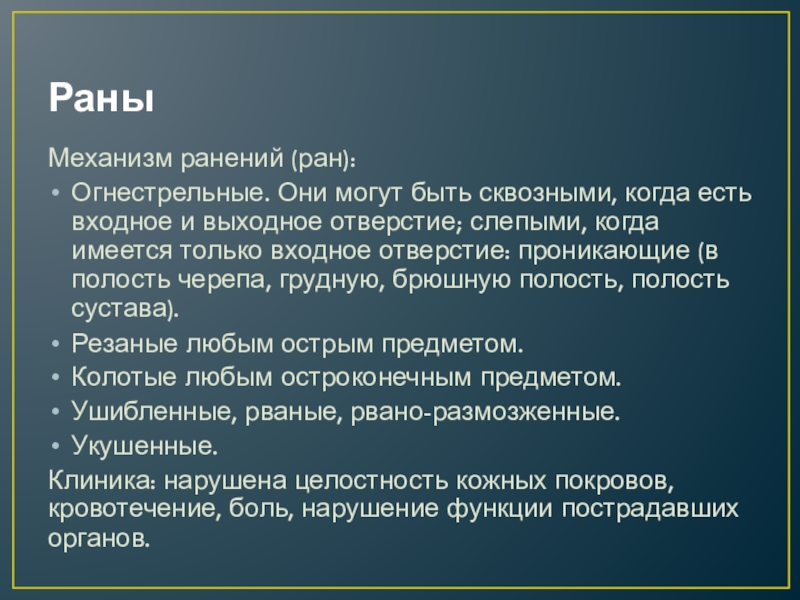 Раны

Механизм ранений (ран):

• Огнестрельные. Они могут быть сквозными, когда есть входное и выходное отверстие; слепыми, когда имеется только входное отверстие: проникающие (в полость черепа, грудную, брюшную полость, полость сустава).
• Резаные любым острым предметом.
• Колотые любым остроконечным предметом.
• Ушибленные, рваные, рвано-размозженные.
• Укушенные.

Клиника: нарушена целостность кожных покровов, кровотечение, боль, нарушение функции пострадавших органов.